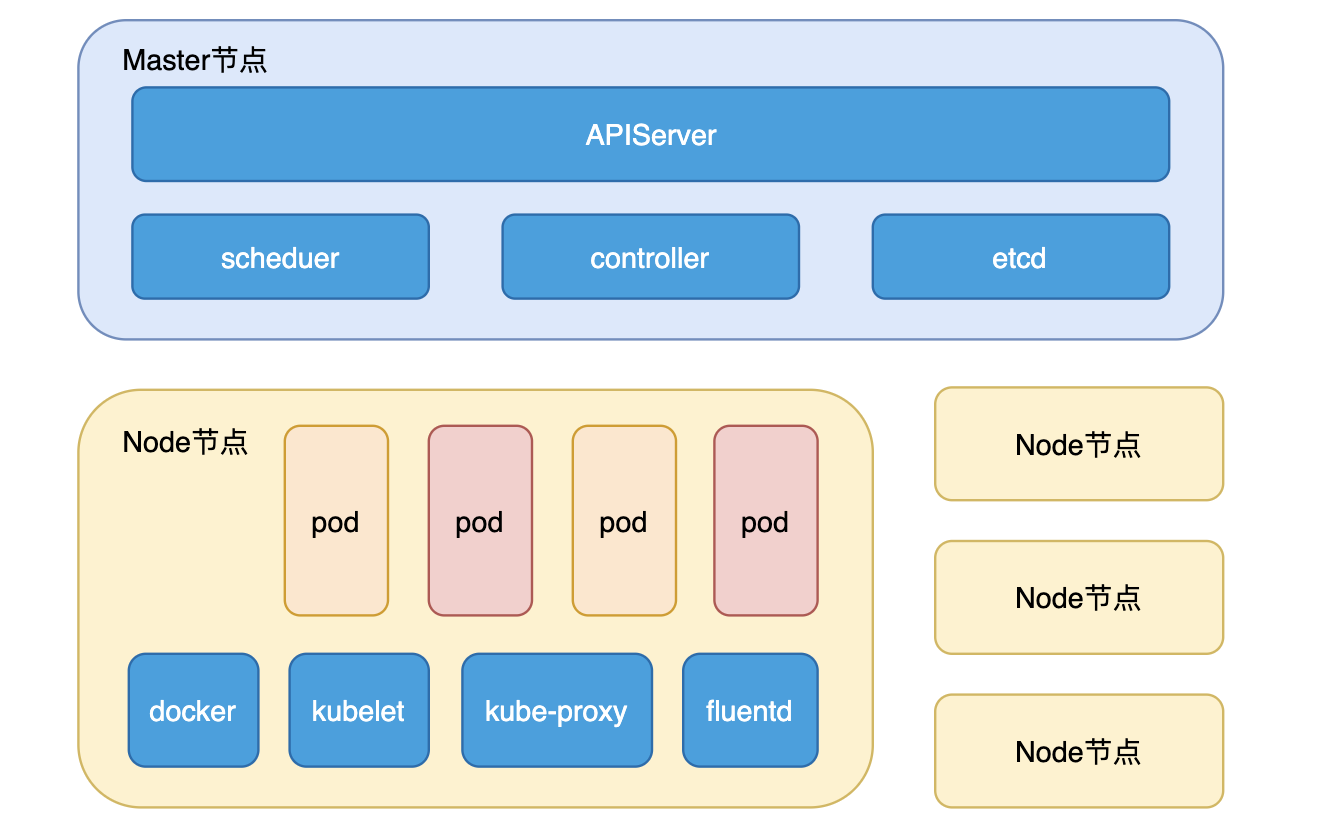 Master节点

APIServer

scheduer

controller

etcd

Node节点

pod

pod

pod

pod

docker

kubelet

kube-proxy

fluentd

Node节点

Node节点

Node节点